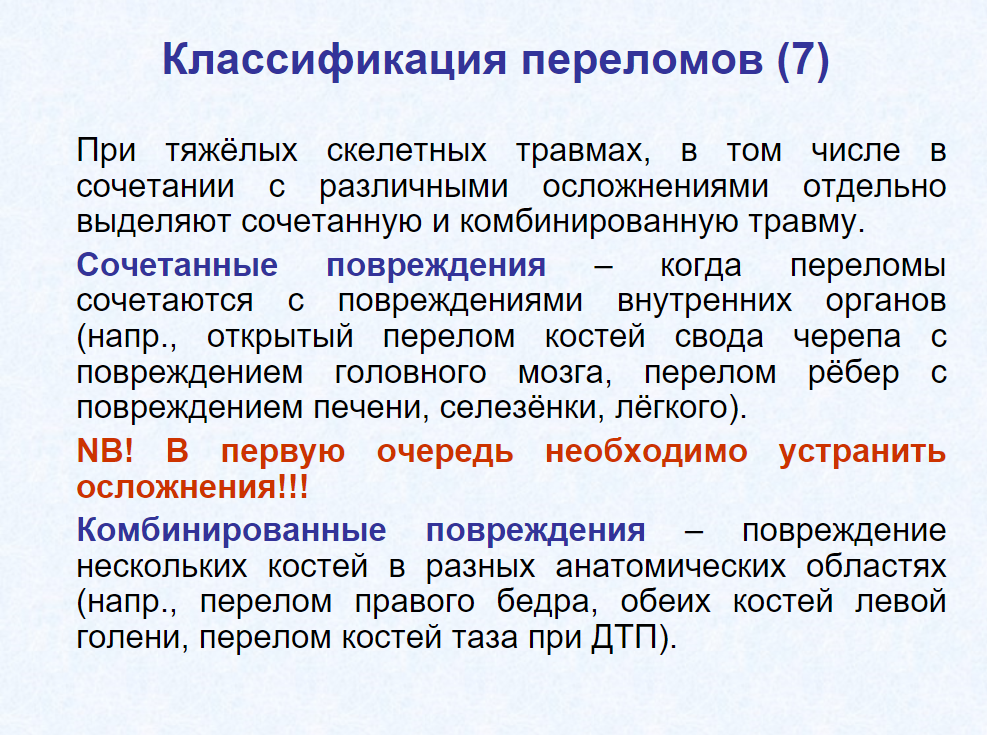 Классификация переломов (7)

При тяжёлых скелетных травмах, в том числе в сочетании с различными осложнениями отдельно выделяют сочетанную и комбинированную травму.

Сочетанные повреждения – когда переломы сочетаются с повреждениями внутренних органов (напр., открытый перелом костей свода черепа с повреждением головного мозга, перелом рёбер с повреждением печени, селезёнки, лёгкого).

NB! В первую очередь необходимо устранить осложнения!!!

Комбинированные повреждения – повреждение нескольких костей в разных анатомических областях (напр., перелом правого бедра, обеих костей левой голени, перелом костей таза при ДТП).